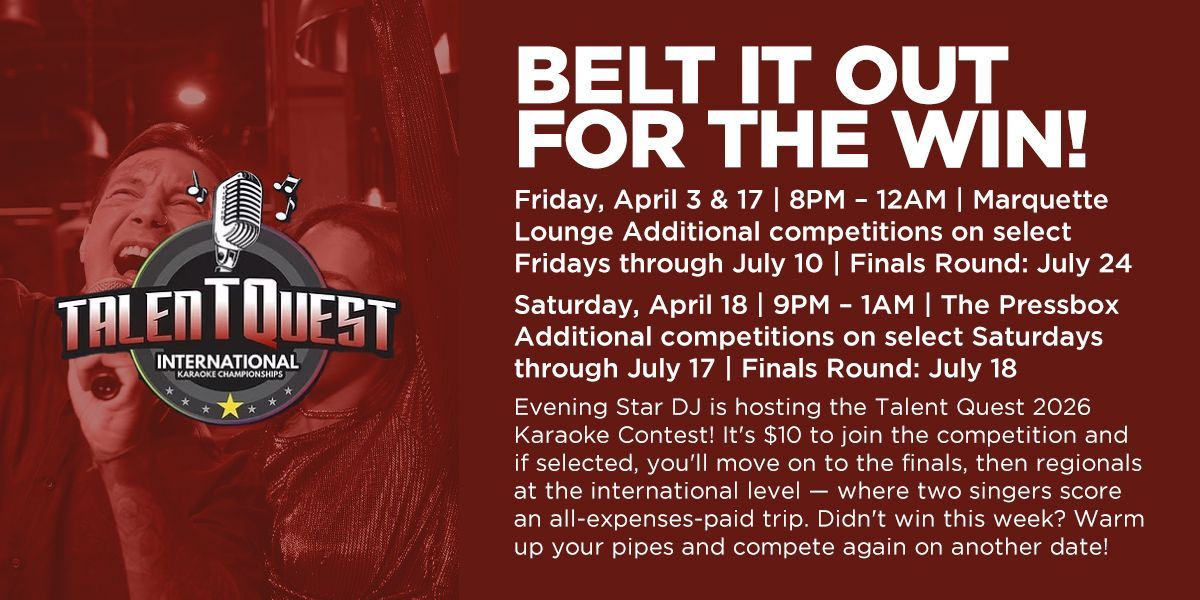 TALENTQUEST
INTERNATIONAL
KARAOKE CHAMPIONSHIPS

BELT IT OUT FOR THE WIN!

Friday, April 3 & 17 | 8PM – 12AM | Marquette Lounge Additional competitions on select Fridays through July 10 | Finals Round: July 24

Saturday, April 18 | 9PM – 1AM | The Pressbox Additional competitions on select Saturdays through July 17 | Finals Round: July 18

Evening Star DJ is hosting the Talent Quest 2026 Karaoke Contest! It's $10 to join the competition and if selected, you'll move on to the finals, then regionals at the international level — where two singers score an all-expenses-paid trip. Didn't win this week? Warm up your pipes and compete again on another date!